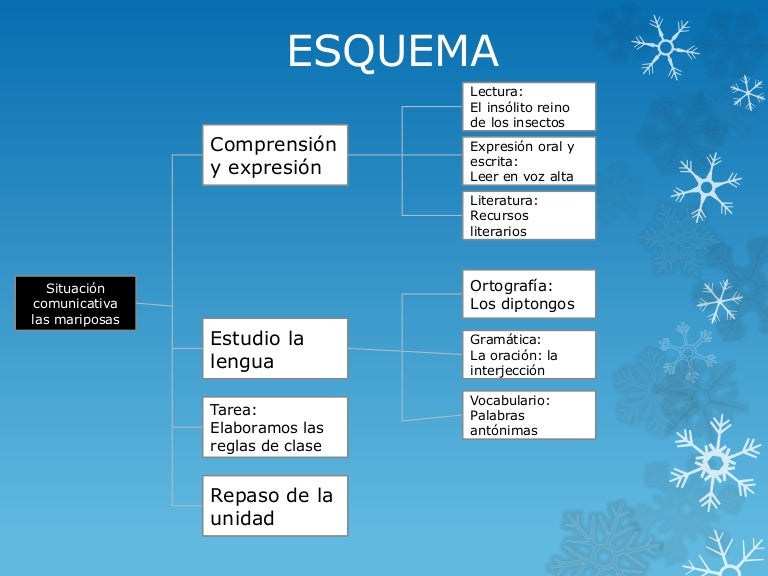 ESQUEMA

Situación comunicativa las mariposas

Comprensión y expresión

Lectura: El insólito reino de los insectos

Expresión oral y escrita: Leer en voz alta

Literatura: Recursos literarios

Estudio la lengua

Ortografía: Los diptongos

Gramática: La oración: la interjección

Vocabulario: Palabras antónimas

Tarea: Elaboramos las reglas de clase

Repaso de la unidad